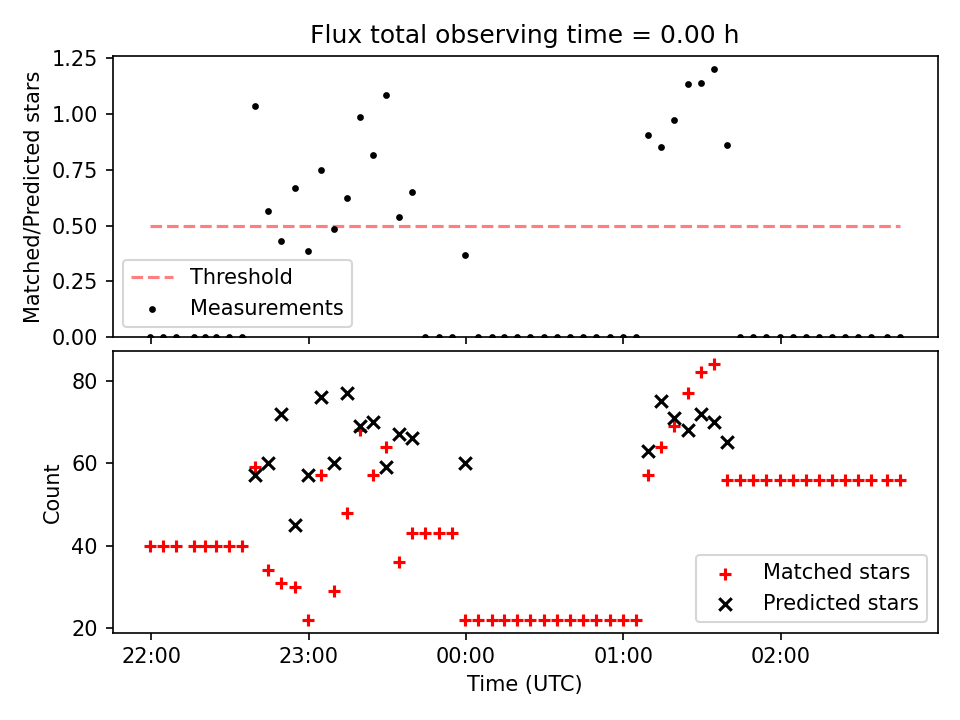 Flux total observing time = 0.00 h

Matched/Predicted stars

1.25
1.00
0.75
0.50
0.25
0.00

Threshold
Measurements

Count

80
60
40
20

Matched stars
Predicted stars

22:00
23:00
00:00
01:00
02:00

Time (UTC)